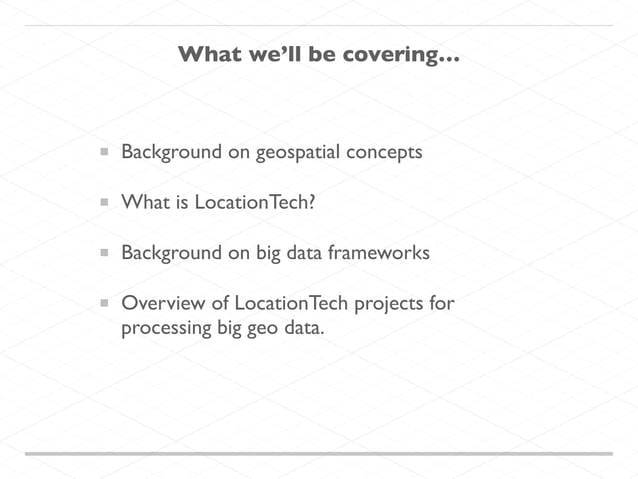 What we'll be covering…

- Background on geospatial concepts
- What is LocationTech?
- Background on big data frameworks
- Overview of LocationTech projects for processing big geo data.